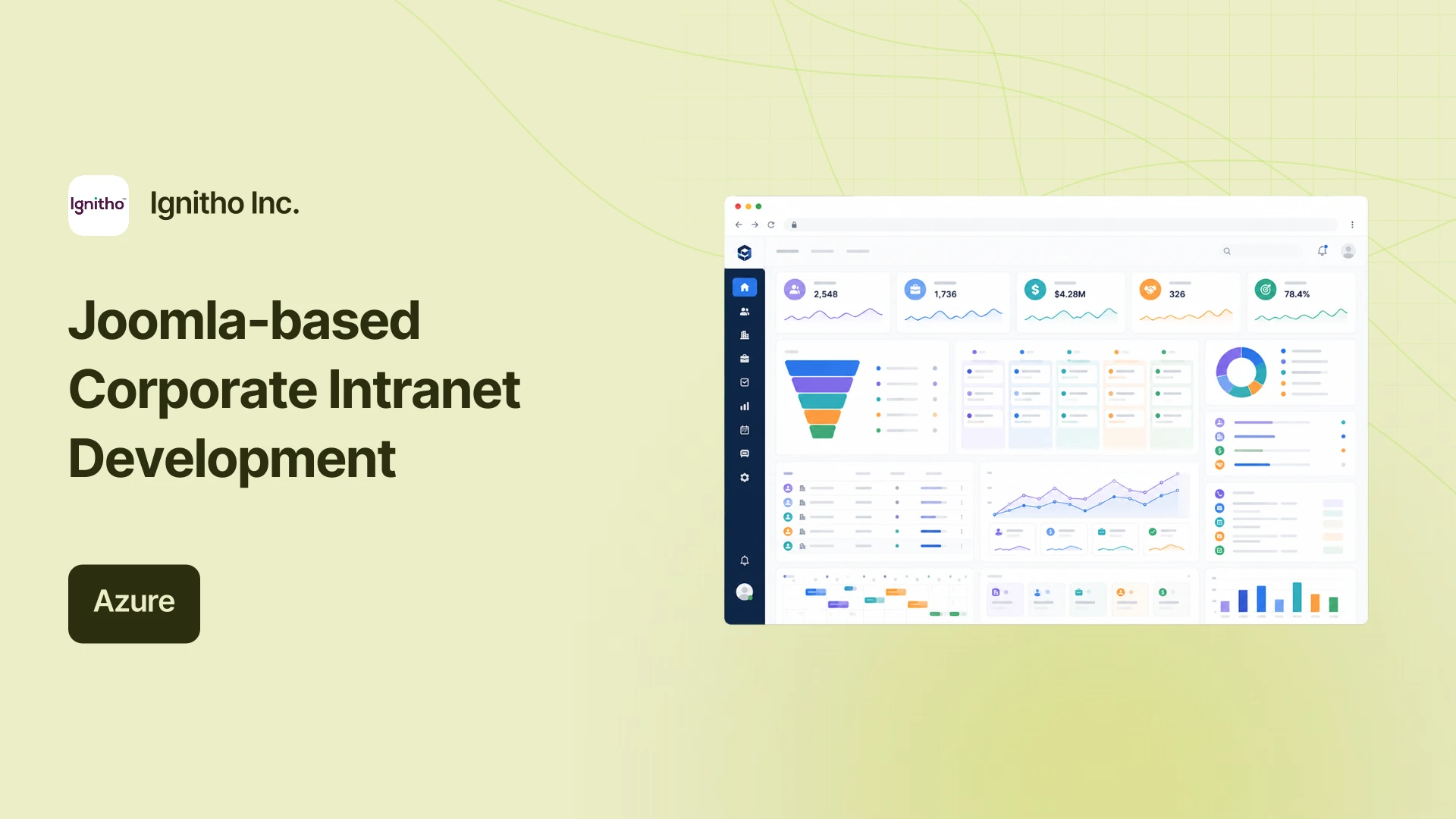 Ignitho

Ignitho Inc.

Joomla-based Corporate Intranet Development

Azure

2,548

1,736

$4.28M

326

78.4%